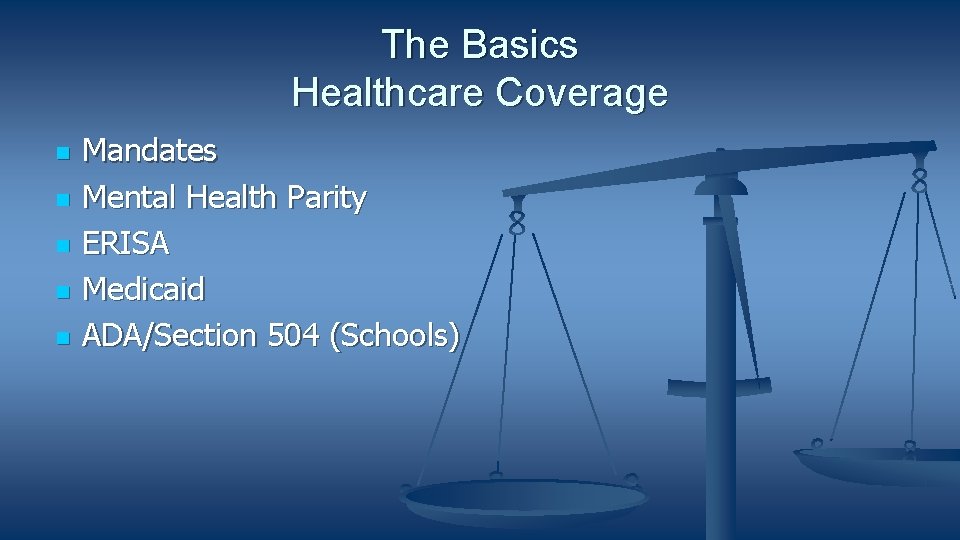 The Basics
Healthcare Coverage

- Mandates
- Mental Health Parity
- ERISA
- Medicaid
- ADA/Section 504 (Schools)